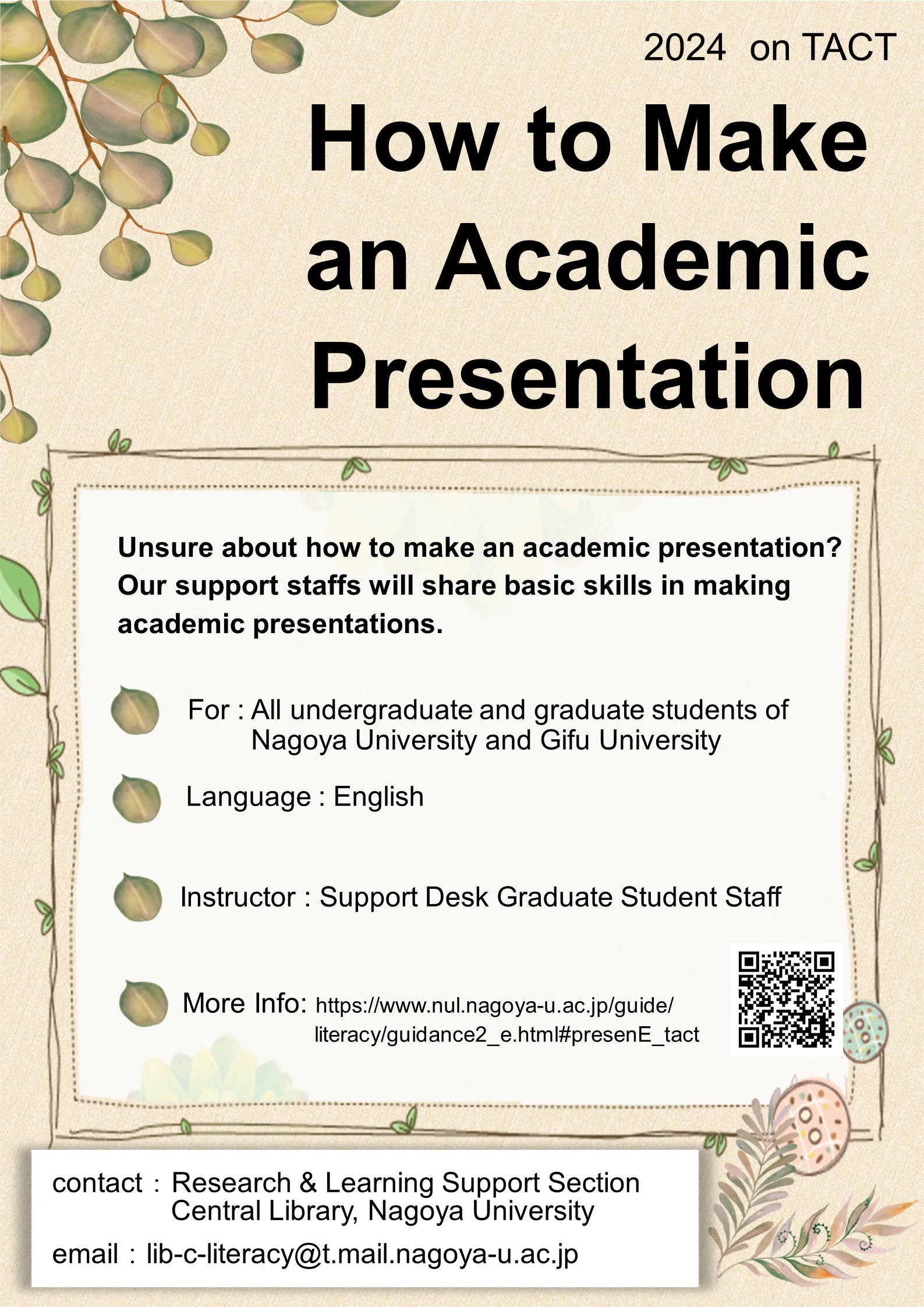 2024 on TACT

How to Make an Academic Presentation

Unsure about how to make an academic presentation? Our support staffs will share basic skills in making academic presentations.

For : All undergraduate and graduate students of Nagoya University and Gifu University

Language : English

Instructor : Support Desk Graduate Student Staff

More Info: https://www.nul.nagoya-u.ac.jp/guide/literacy/guidance2_e.html#presenE_tact

contact : Research & Learning Support Section
Central Library, Nagoya University

email : lib-c-literacy@t.mail.nagoya-u.ac.jp